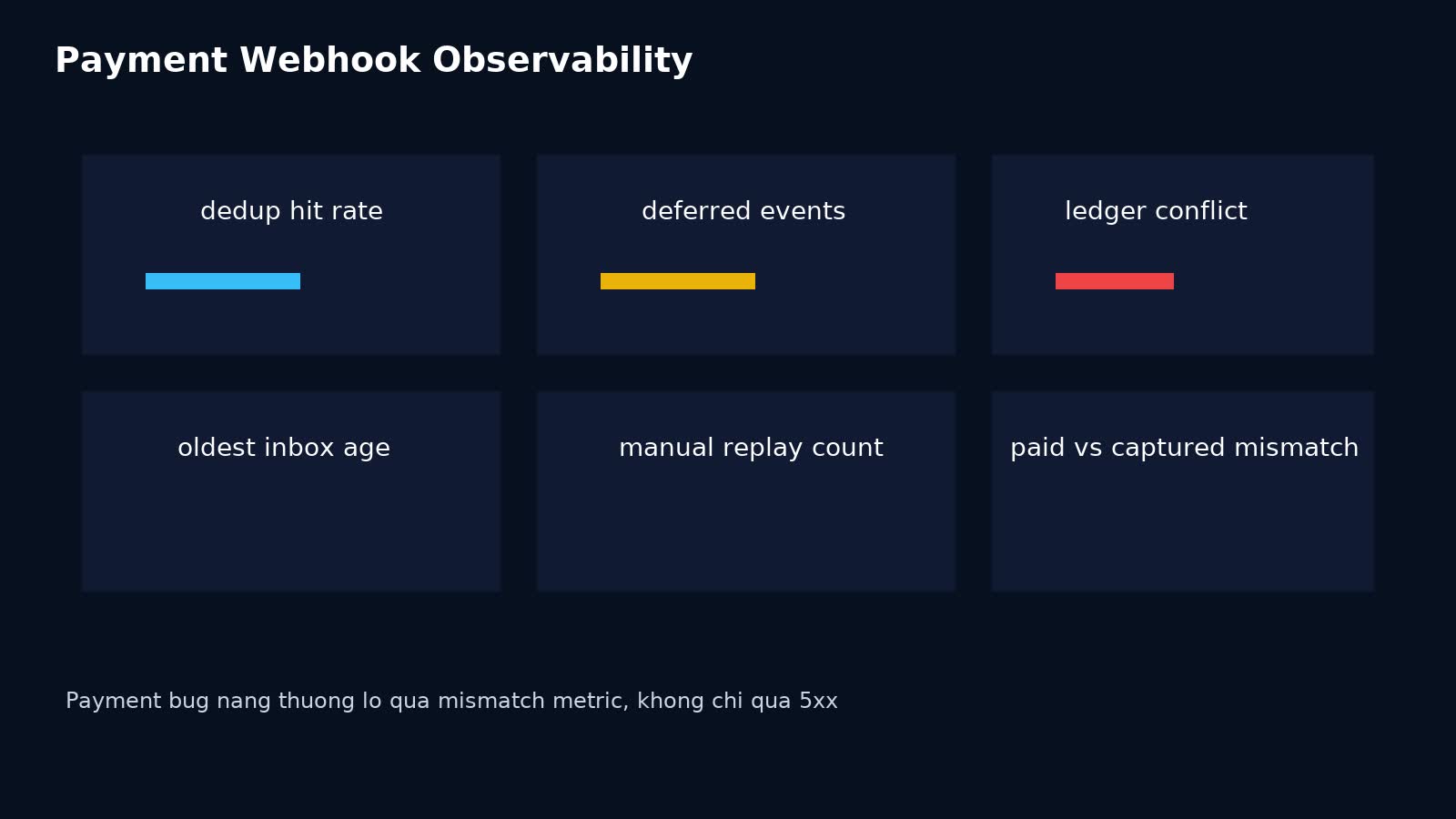 Payment Webhook Observability

dedup hit rate

deferred events

ledger conflict

oldest inbox age

manual replay count

paid vs captured mismatch

Payment bug nang thuong lo qua mismatch metric, khong chi qua 5xx